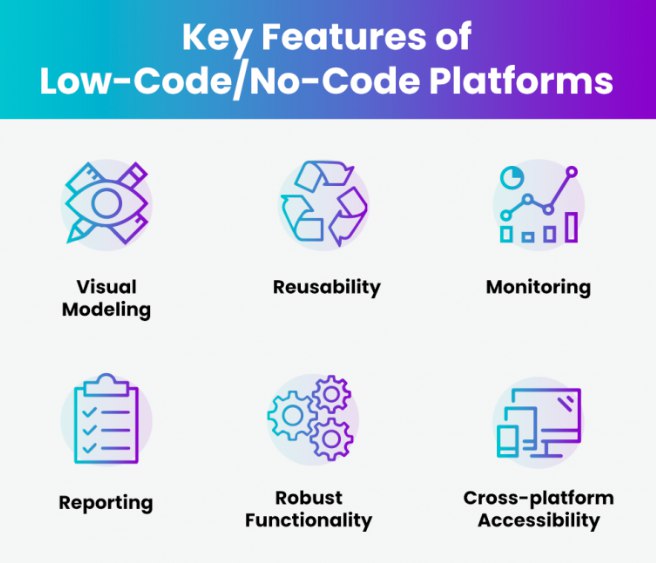 Key Features of Low-Code/No-Code Platforms

Visual Modeling

Reusability

Monitoring

Reporting

Robust Functionality

Cross-platform Accessibility